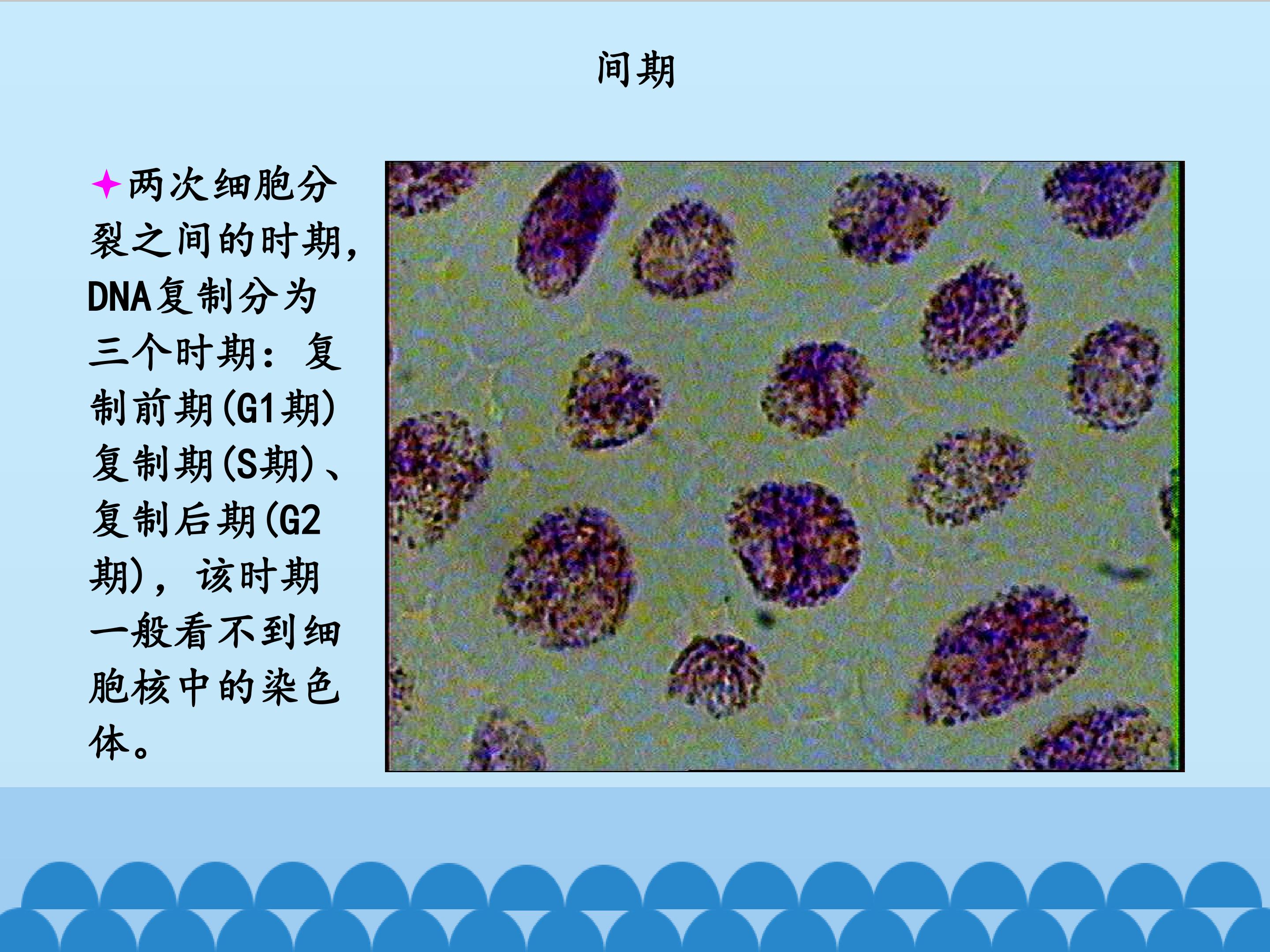 间期

✦两次细胞分裂之间的时期，DNA复制分为三个时期：复制前期(G1期)复制期(S期)、复制后期(G2期)，该时期一般看不到细胞核中的染色体。